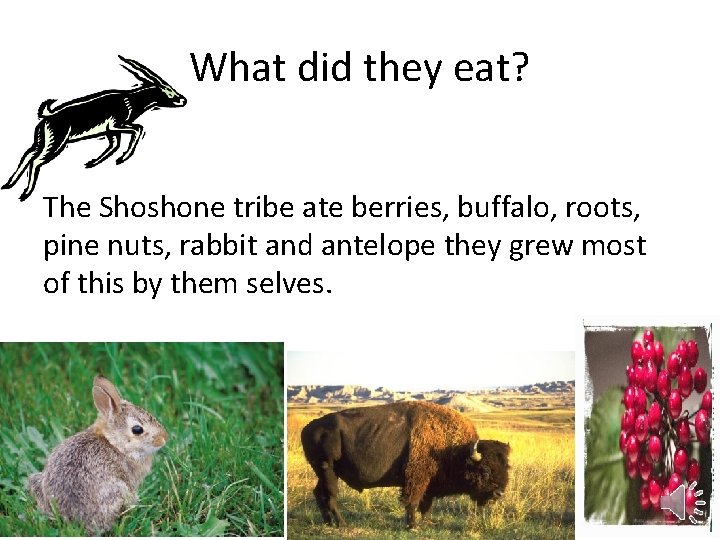 What did they eat?

The Shoshone tribe ate berries, buffalo, roots, pine nuts, rabbit and antelope they grew most of this by them selves.